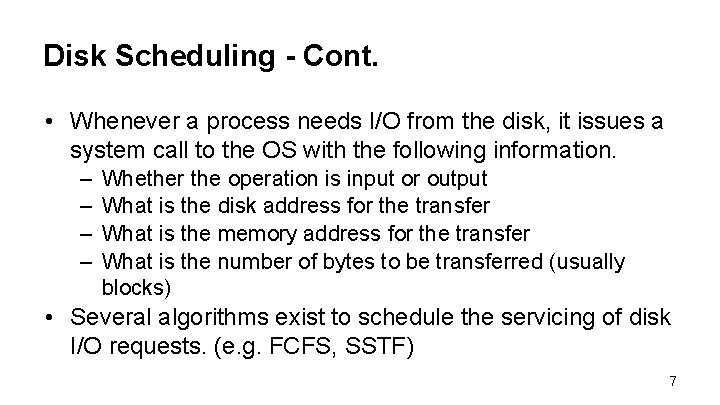 Disk Scheduling - Cont.

• Whenever a process needs I/O from the disk, it issues a system call to the OS with the following information.
– Whether the operation is input or output
– What is the disk address for the transfer
– What is the memory address for the transfer
– What is the number of bytes to be transferred (usually blocks)
• Several algorithms exist to schedule the servicing of disk I/O requests. (e.g. FCFS, SSTF)

7